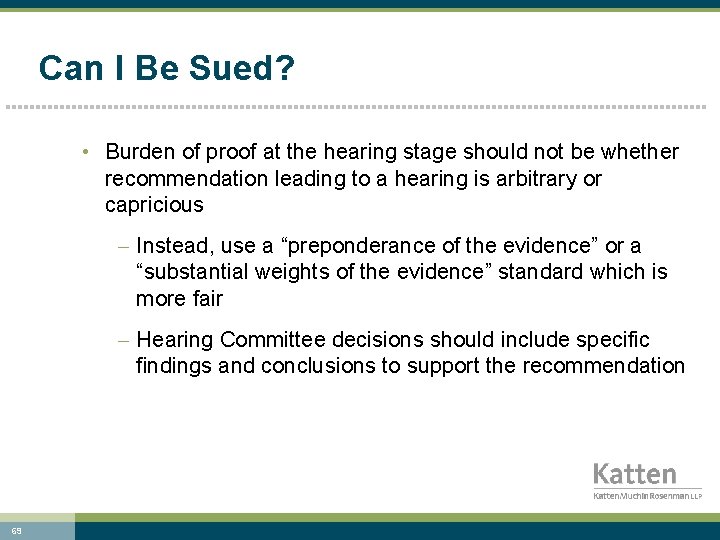 Can I Be Sued?

• Burden of proof at the hearing stage should not be whether recommendation leading to a hearing is arbitrary or capricious

– Instead, use a “preponderance of the evidence” or a “substantial weights of the evidence” standard which is more fair

– Hearing Committee decisions should include specific findings and conclusions to support the recommendation

Katten
KattenMuchinRosenman LLP

69